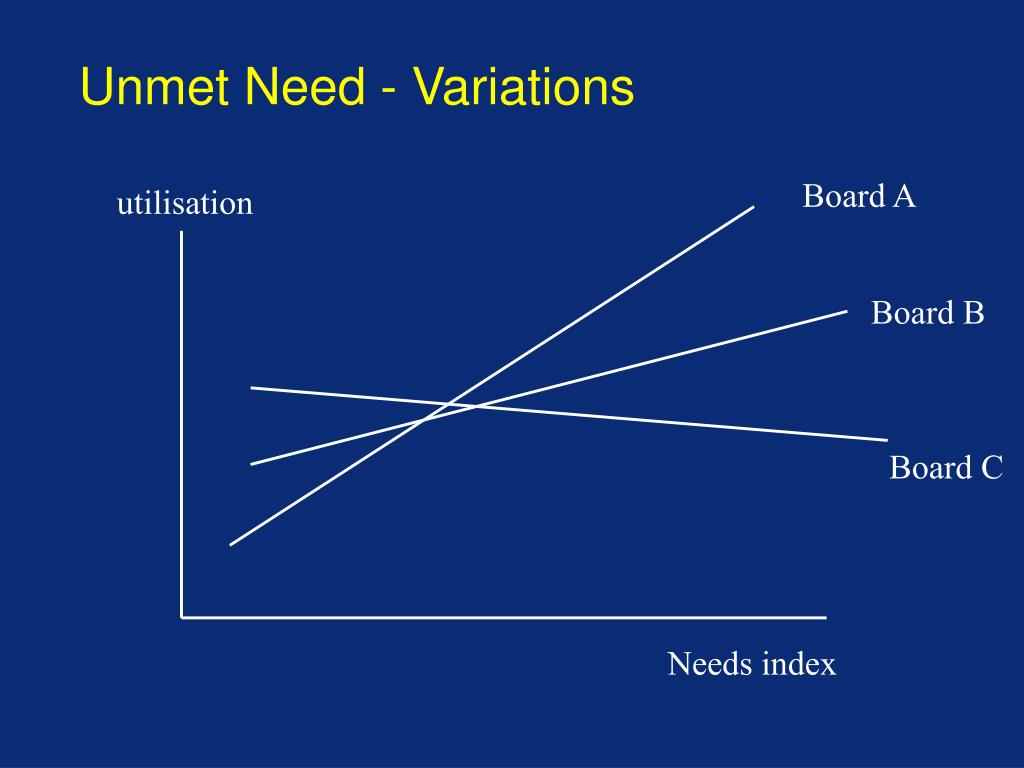 Unmet Need - Variations

utilisation

Board A

Board B

Board C

Needs index